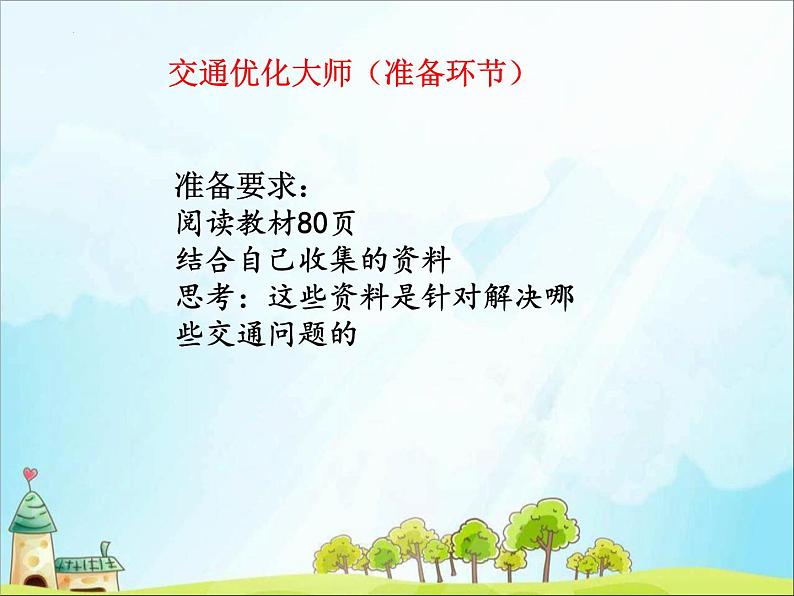 交通优化大师（准备环节）

准备要求：
阅读教材80页
结合自己收集的资料
思考：这些资料是针对解决哪些交通问题的